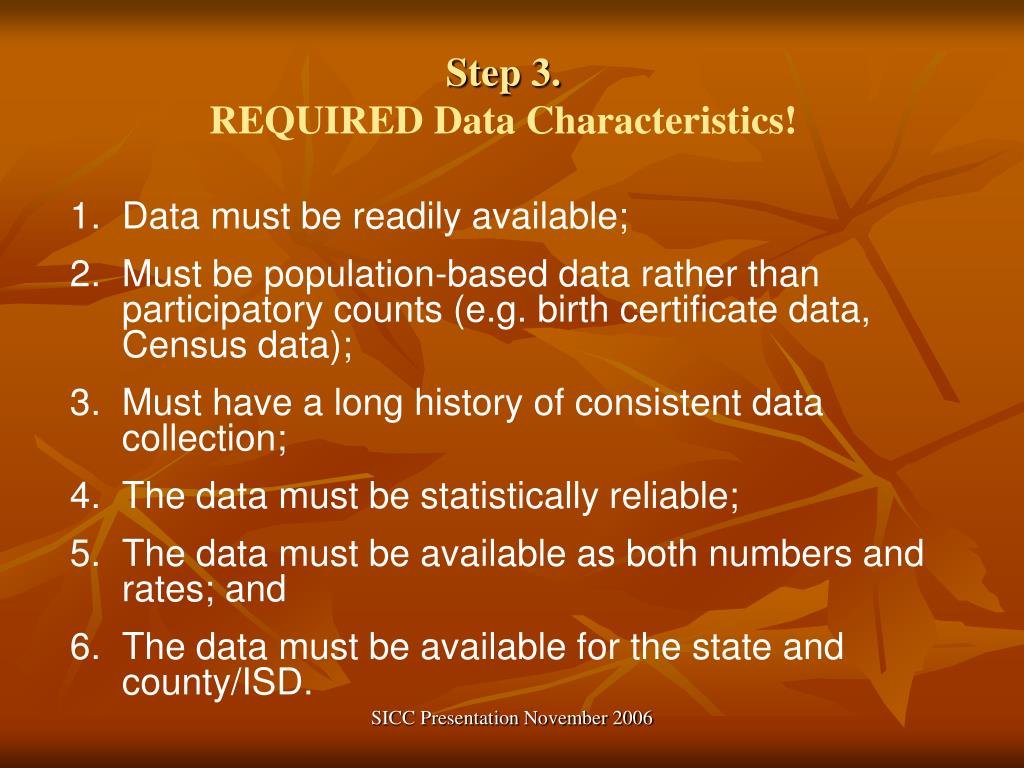 Step 3.
REQUIRED Data Characteristics!

1. Data must be readily available;
2. Must be population-based data rather than participatory counts (e.g. birth certificate data, Census data);
3. Must have a long history of consistent data collection;
4. The data must be statistically reliable;
5. The data must be available as both numbers and rates; and
6. The data must be available for the state and county/ISD.

SICC Presentation November 2006